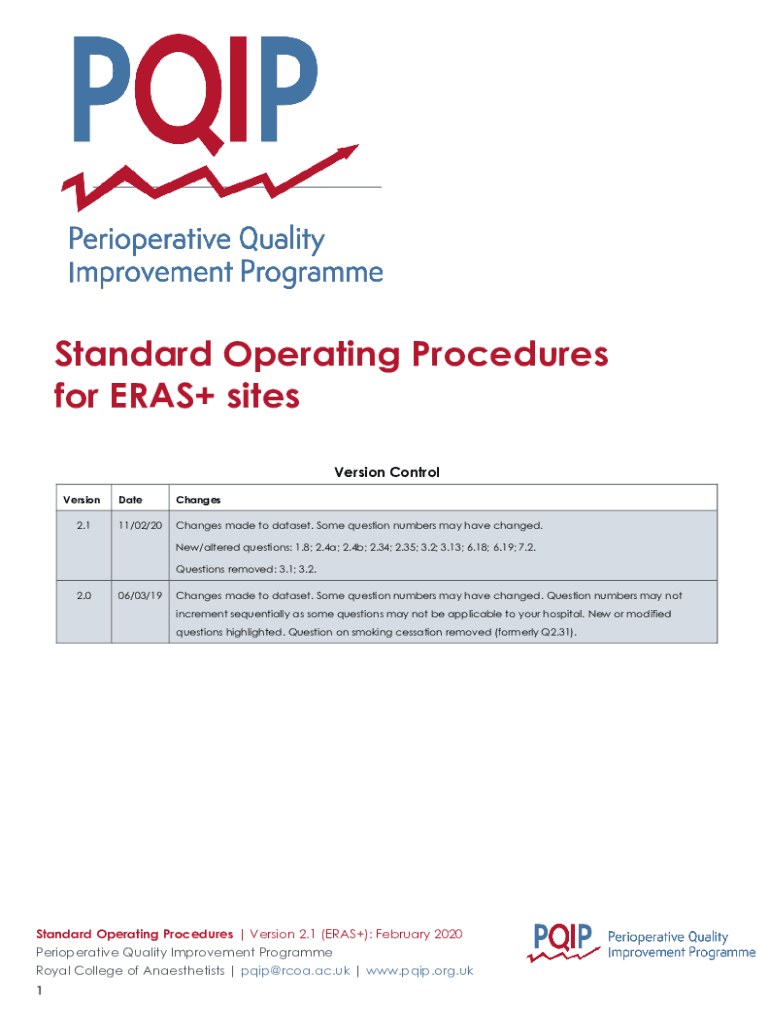 PQIP

Perioperative Quality Improvement Programme

Standard Operating Procedures for ERAS+ sites

Version Control

| Version | Date | Changes |
|---|---|---|
| 2.1 | 11/02/20 | Changes made to dataset. Some question numbers may have changed. New/altered questions: 1.8; 2.4a; 2.4b; 2.34; 2.35; 3.2; 3.13; 6.18; 6.19; 7.2. Questions removed: 3.1; 3.2. |
| 2.0 | 06/03/19 | Changes made to dataset. Some question numbers may have changed. Question numbers may not increment sequentially as some questions may not be applicable to your hospital. New or modified questions highlighted. Question on smoking cessation removed (formerly Q2.31). |

Standard Operating Procedures | Version 2.1 (ERAS+): February 2020
Perioperative Quality Improvement Programme
Royal College of Anaesthetists | pqip@rcoa.ac.uk | www.pqip.org.uk
1

PQIP Perioperative Quality Improvement Programme